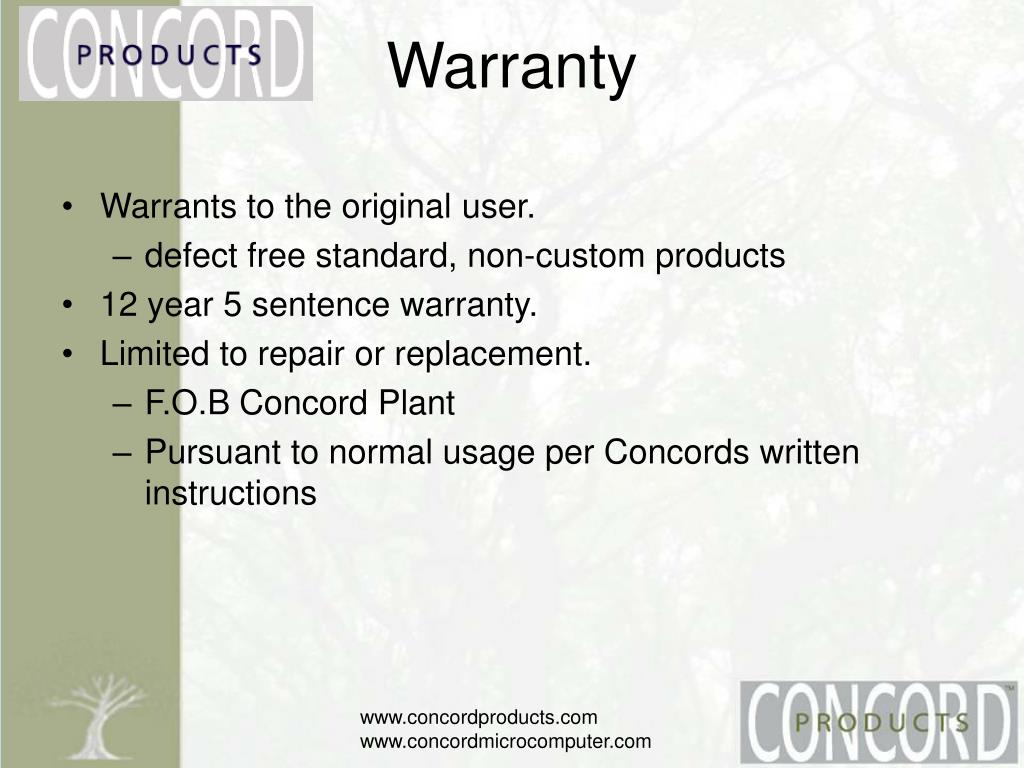 CONCORD
PRODUCTS

Warranty

• Warrants to the original user.
– defect free standard, non-custom products
• 12 year 5 sentence warranty.
• Limited to repair or replacement.
– F.O.B Concord Plant
– Pursuant to normal usage per Concords written instructions

www.concordproducts.com
www.concordmicrocomputer.com

CONCORD
PRODUCTS